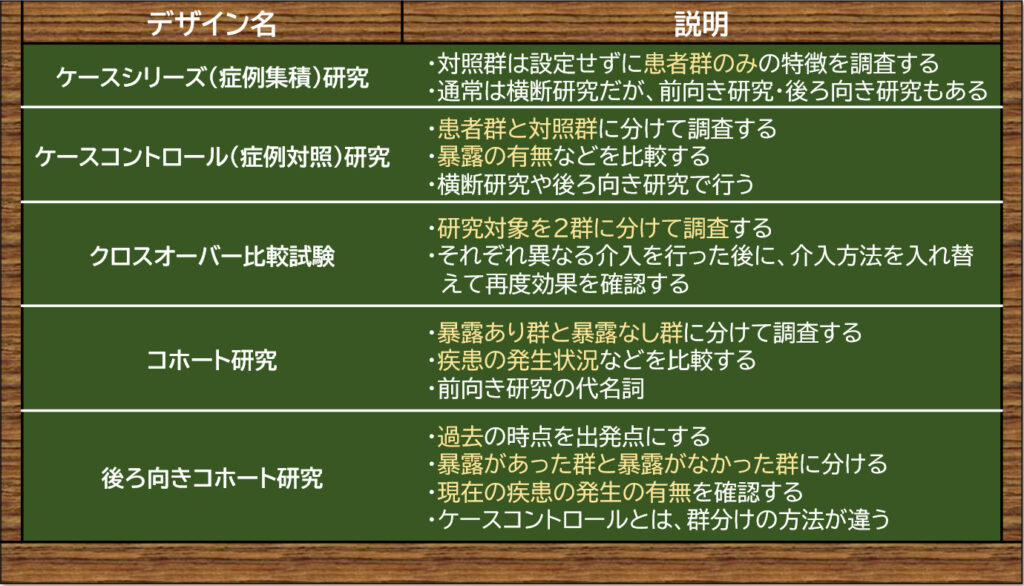 | デザイン名 | 説明 |
|---|---|
| ケースシリーズ（症例集積）研究 | ・対照群は設定せずに患者群のみの特徴を調査する ・通常は横断研究だが、前向き研究・後ろ向き研究もある |
| ケースコントロール（症例対照）研究 | ・患者群と対照群に分けて調査する ・暴露の有無などを比較する ・横断研究や後ろ向き研究で行う |
| クロスオーバー比較試験 | ・研究対象を2群に分けて調査する ・それぞれ異なる介入を行った後に、介入方法を入れ替えて再度効果を確認する |
| コホート研究 | ・暴露あり群と暴露なし群に分けて調査する ・疾患の発生状況などを比較する ・前向き研究の代名詞 |
| 後ろ向きコホート研究 | ・過去の時点を出発点にする ・暴露があった群と暴露がなかった群に分ける ・現在の疾患の発生の有無を確認する ・ケースコントロールとは、群分けの方法が違う |